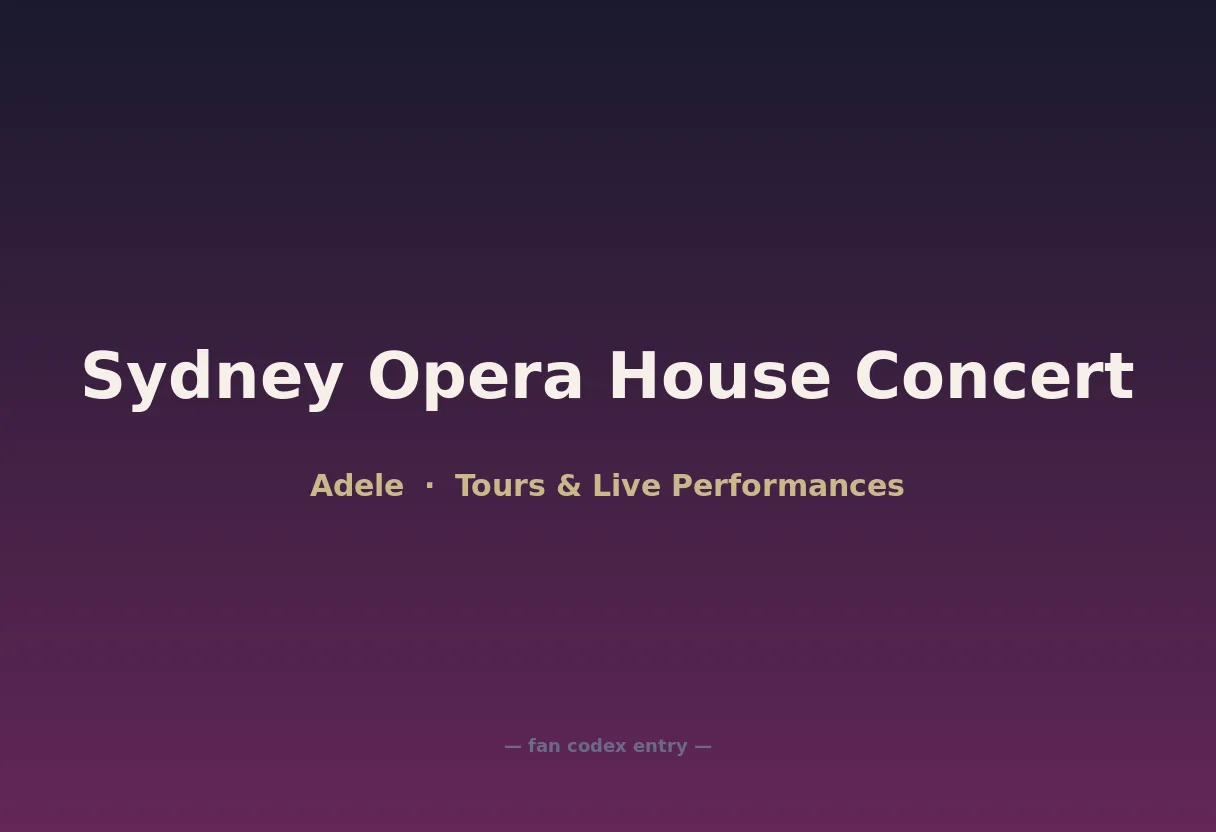 Sydney Opera House Concert

Adele · Tours & Live Performances

— fan codex entry —